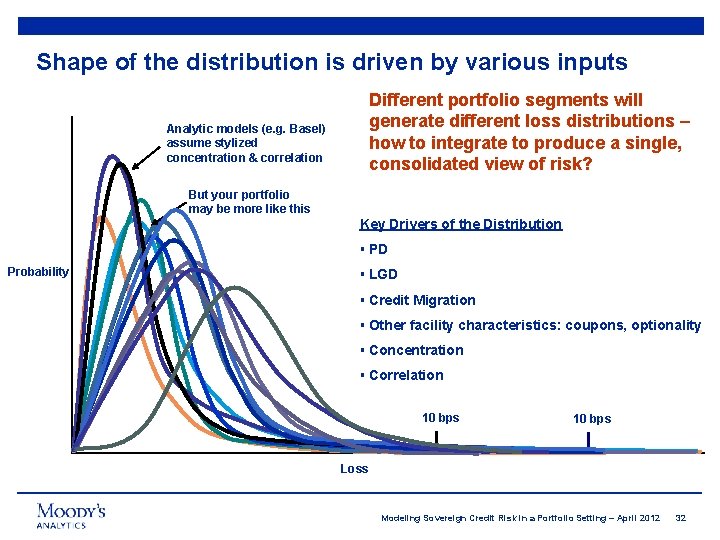 Shape of the distribution is driven by various inputs

Different portfolio segments will generate different loss distributions – how to integrate to produce a single, consolidated view of risk?

Analytic models (e.g. Basel) assume stylized concentration & correlation

But your portfolio may be more like this

Probability

Key Drivers of the Distribution
▪ PD
▪ LGD
▪ Credit Migration
▪ Other facility characteristics: coupons, optionality
▪ Concentration
▪ Correlation

10 bps

10 bps

Loss

MOODY'S
ANALYTICS

Modeling Sovereign Credit Risk in a Portfolio Setting – April 2012 32